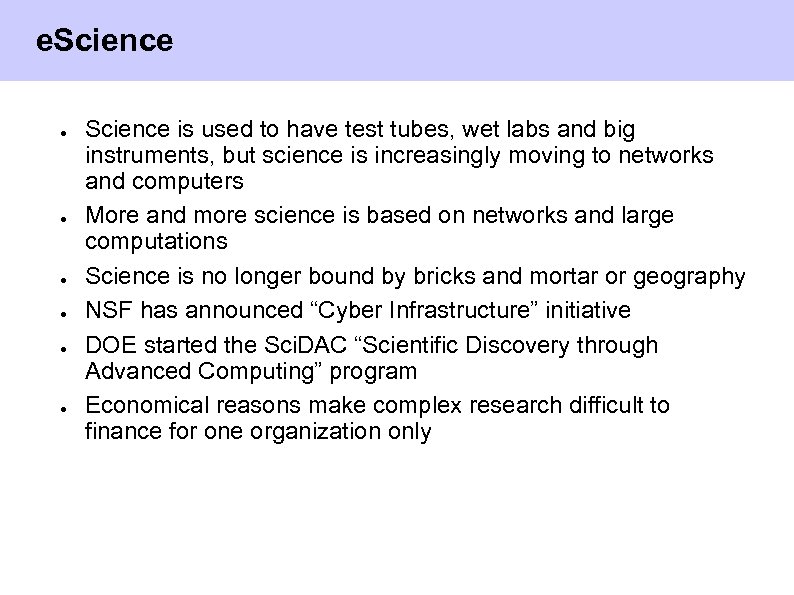 eScience

- Science is used to have test tubes, wet labs and big instruments, but science is increasingly moving to networks and computers
- More and more science is based on networks and large computations
- Science is no longer bound by bricks and mortar or geography
- NSF has announced “Cyber Infrastructure” initiative
- DOE started the SciDAC “Scientific Discovery through Advanced Computing” program
- Economical reasons make complex research difficult to finance for one organization only